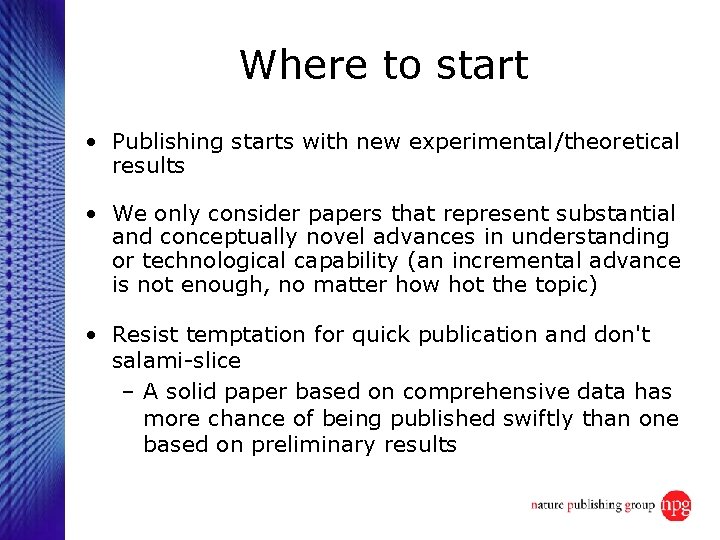 Where to start

• Publishing starts with new experimental/theoretical results

• We only consider papers that represent substantial and conceptually novel advances in understanding or technological capability (an incremental advance is not enough, no matter how hot the topic)

• Resist temptation for quick publication and don't salami-slice

– A solid paper based on comprehensive data has more chance of being published swiftly than one based on preliminary results

nature publishing group npg